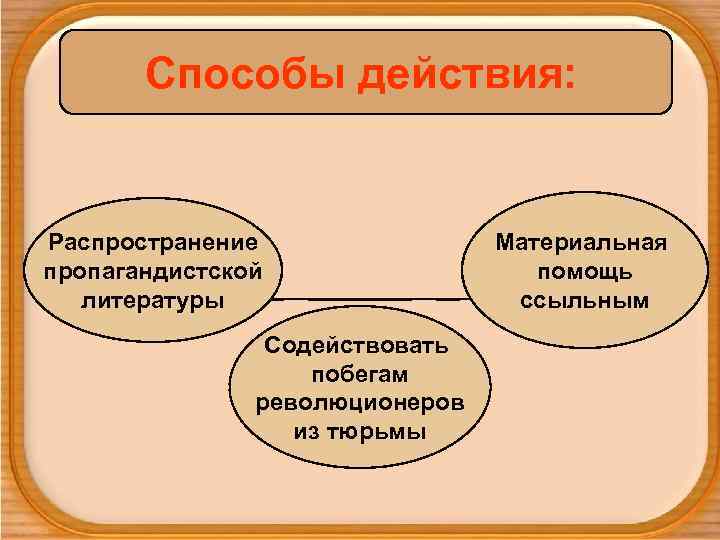 Способы действия:

Распространение пропагандистской литературы

Материальная помощь ссыльным

Содействовать побегам революционеров из тюрьмы